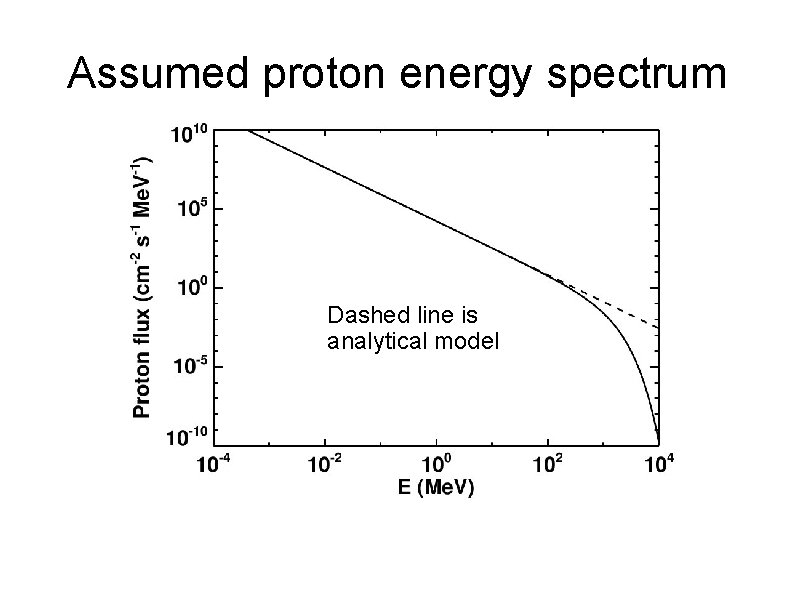 Assumed proton energy spectrum

Proton flux ($cm^{-2}$ $s^{-1}$ $MeV^{-1}$)

$10^{10}$

$10^{5}$

$10^{0}$

$10^{-5}$

$10^{-10}$

Dashed line is analytical model

$10^{-4}$ $10^{-2}$ $10^{0}$ $10^{2}$ $10^{4}$

E (MeV)